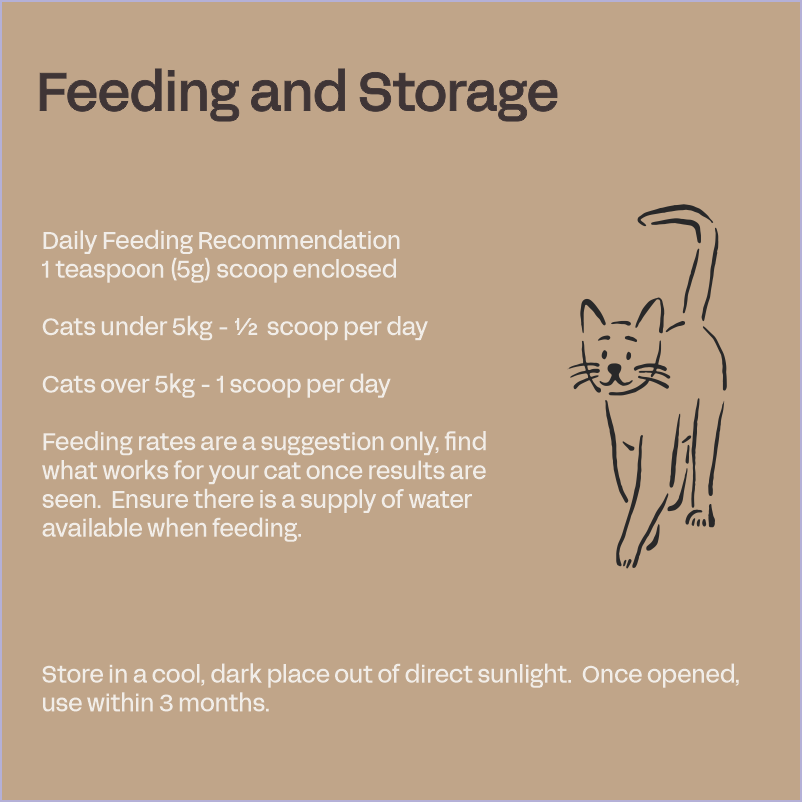 Feeding and Storage

Daily Feeding Recommendation
1 teaspoon (5g) scoop enclosed

Cats under 5kg - ½ scoop per day

Cats over 5kg - 1 scoop per day

Feeding rates are a suggestion only, find what works for your cat once results are seen. Ensure there is a supply of water available when feeding.

Store in a cool, dark place out of direct sunlight. Once opened, use within 3 months.